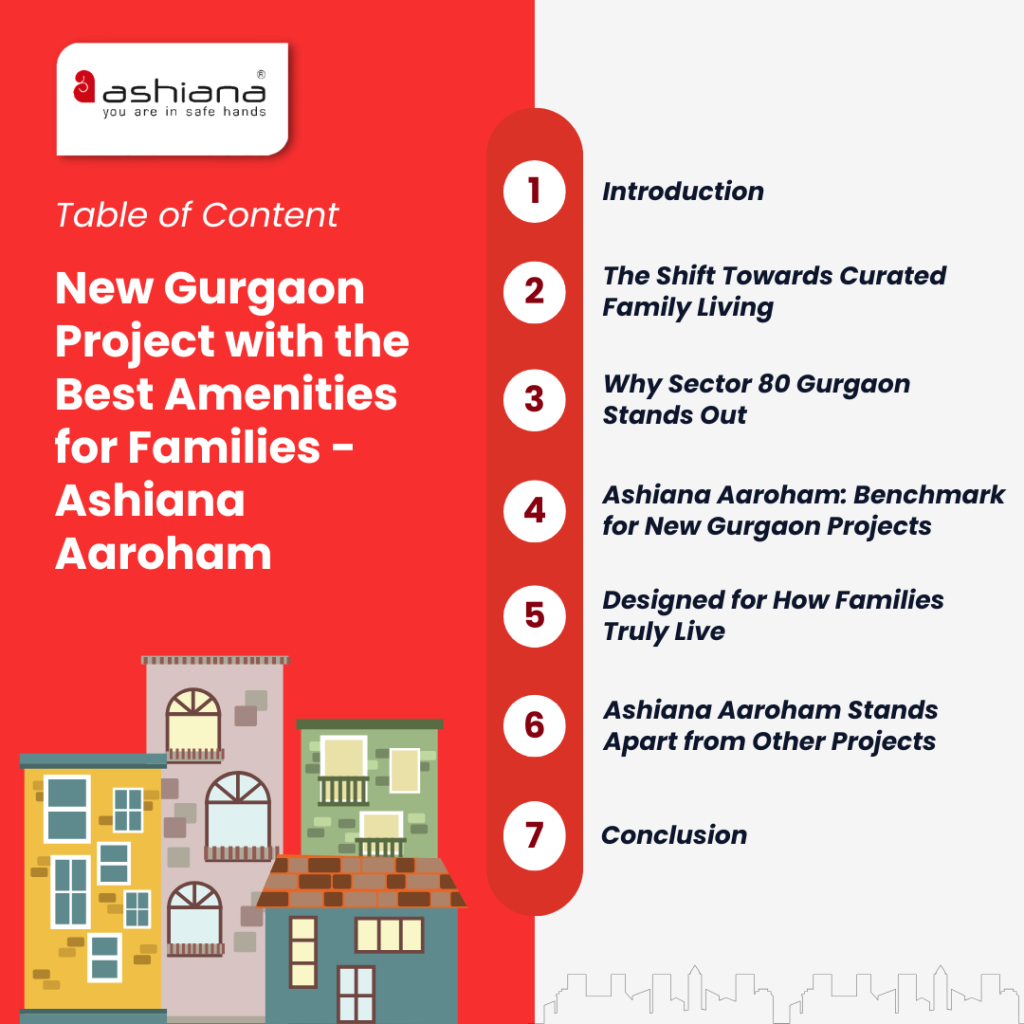 ashiana®
you are in safe hands

Table of Content

New Gurgaon Project with the Best Amenities for Families - Ashiana Aaroham

1 Introduction

2 The Shift Towards Curated Family Living

3 Why Sector 80 Gurgaon Stands Out

4 Ashiana Aaroham: Benchmark for New Gurgaon Projects

5 Designed for How Families Truly Live

6 Ashiana Aaroham Stands Apart from Other Projects

7 Conclusion